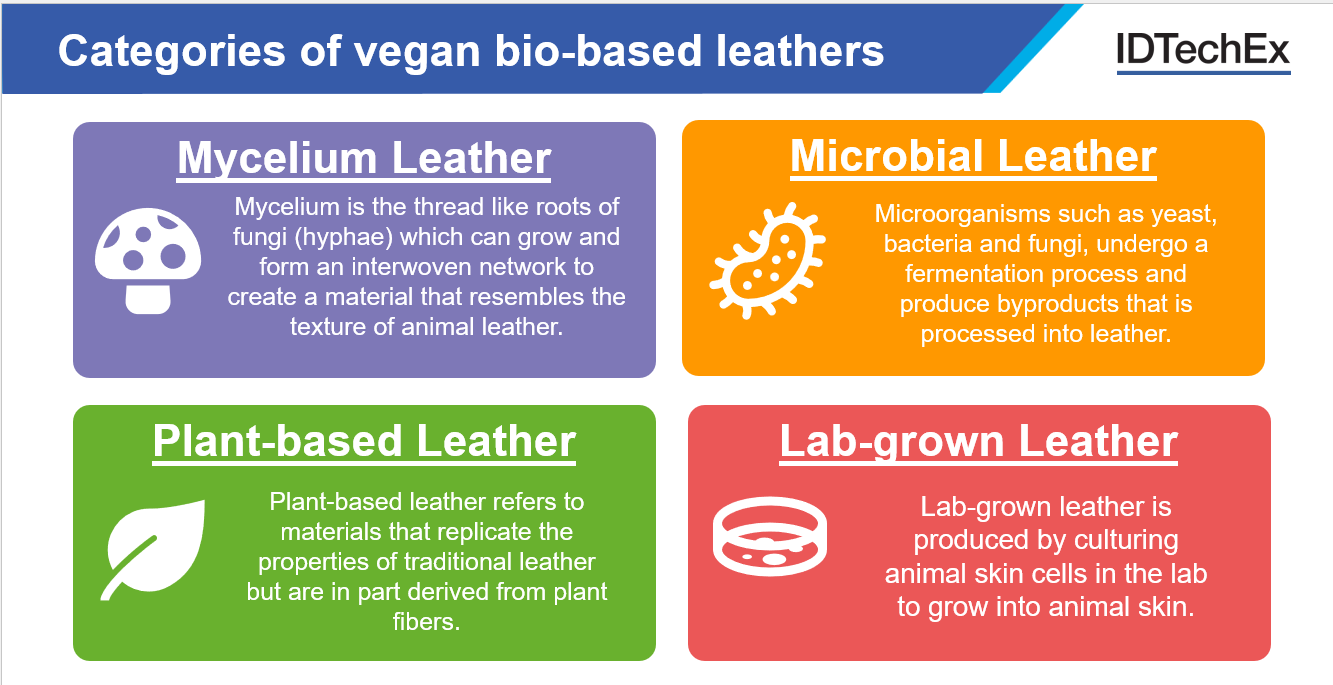 Categories of vegan bio-based leathers

IDTechEx

Mycelium Leather

Mycelium is the thread like roots of fungi (hyphae) which can grow and form an interwoven network to create a material that resembles the texture of animal leather.

Microbial Leather

Microorganisms such as yeast, bacteria and fungi, undergo a fermentation process and produce byproducts that is processed into leather.

Plant-based Leather

Plant-based leather refers to materials that replicate the properties of traditional leather but are in part derived from plant fibers.

Lab-grown Leather

Lab-grown leather is produced by culturing animal skin cells in the lab to grow into animal skin.